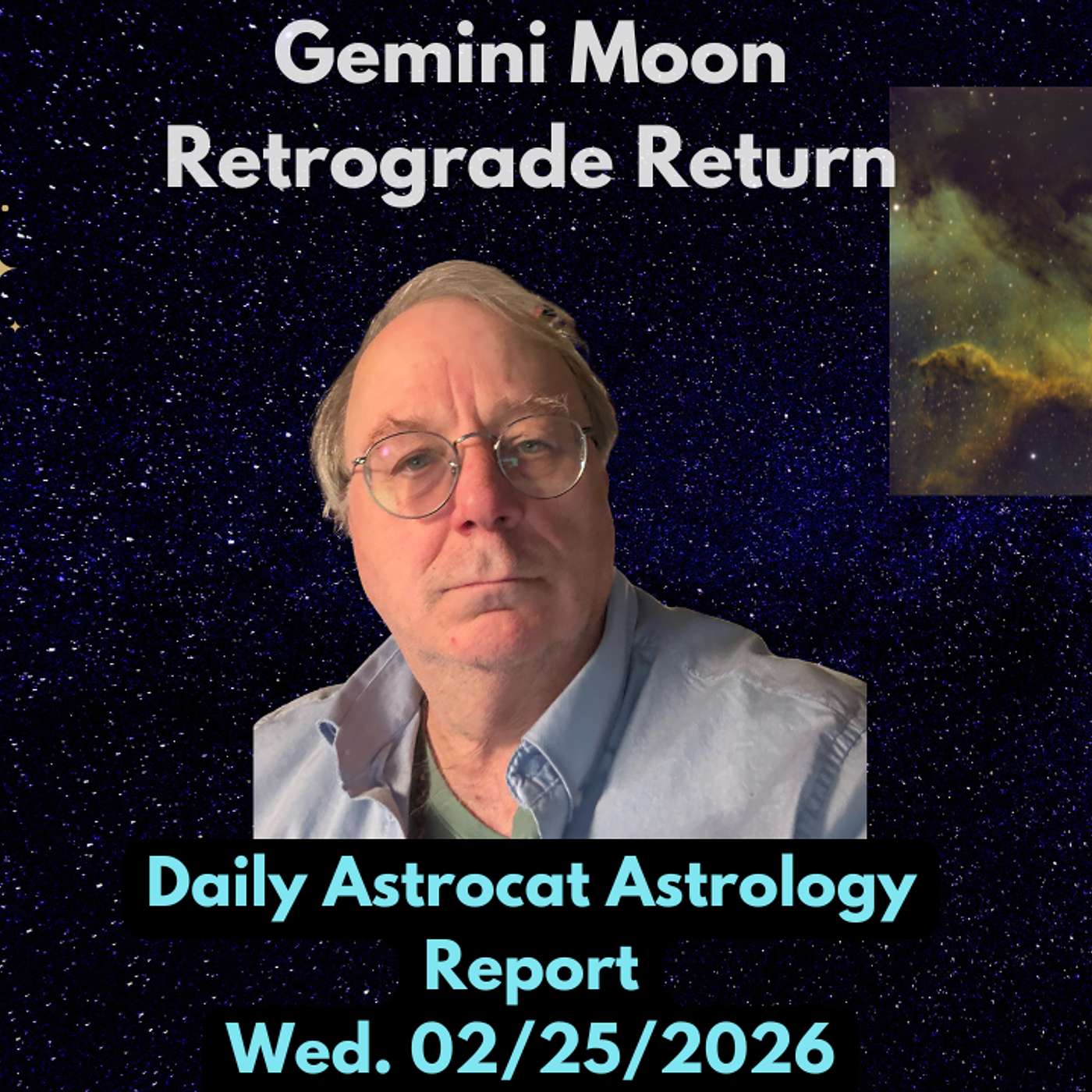 Gemini Moon
Retrograde Return

Daily Astrocat Astrology Report
Wed. 02/25/2026